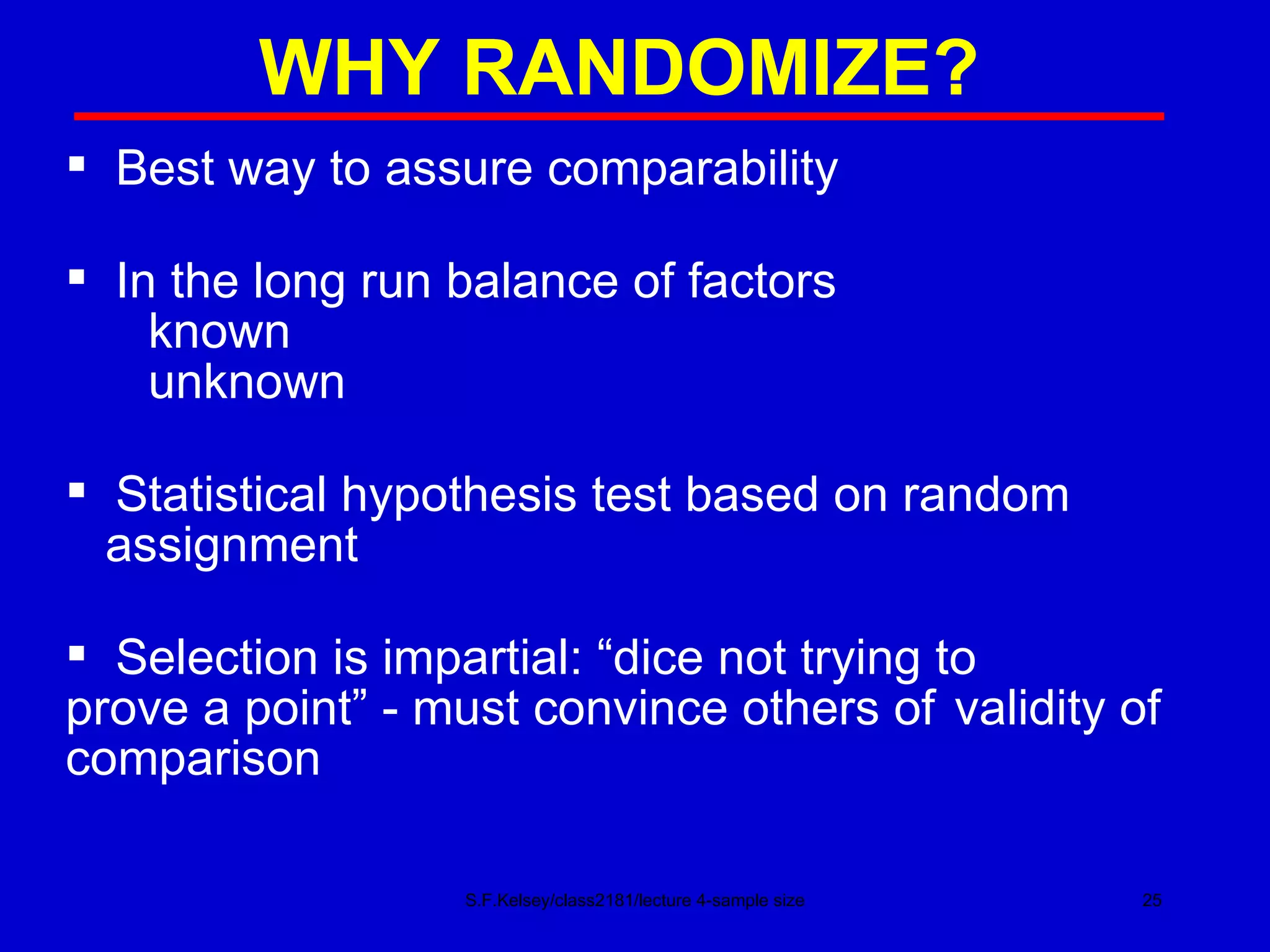 WHY RANDOMIZE?

▪ Best way to assure comparability

▪ In the long run balance of factors
known
unknown

▪ Statistical hypothesis test based on random assignment

▪ Selection is impartial: “dice not trying to prove a point” - must convince others of validity of comparison

S.F.Kelsey/class2181/lecture 4-sample size

25